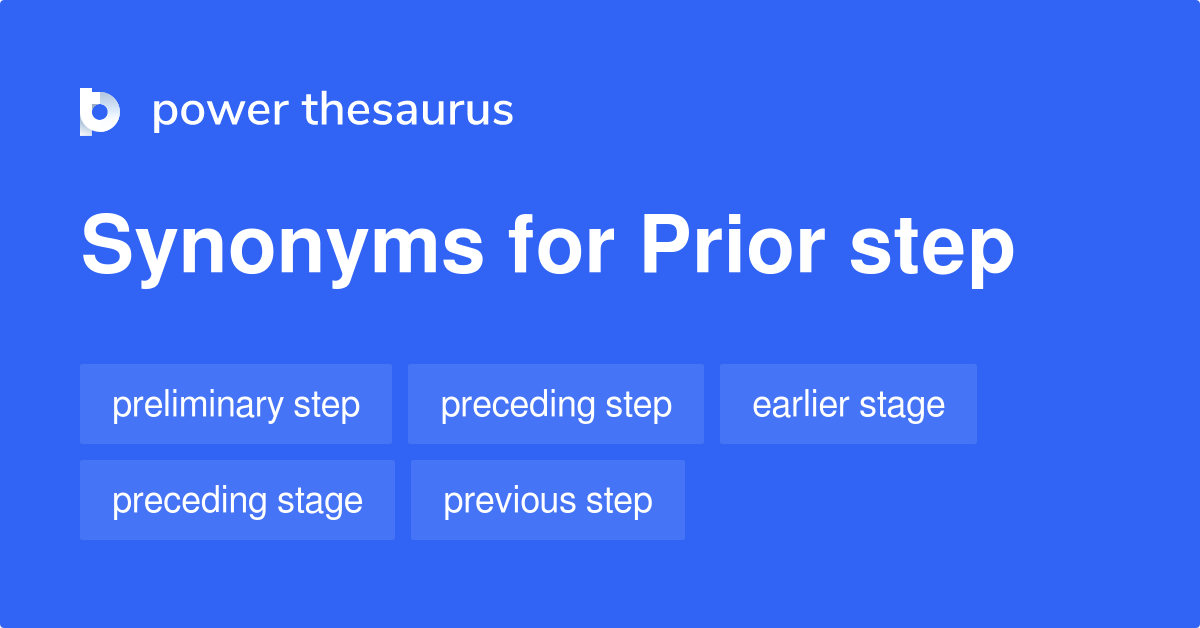 power thesaurus

Synonyms for Prior step

preliminary step
preceding step
earlier stage
preceding stage
previous step